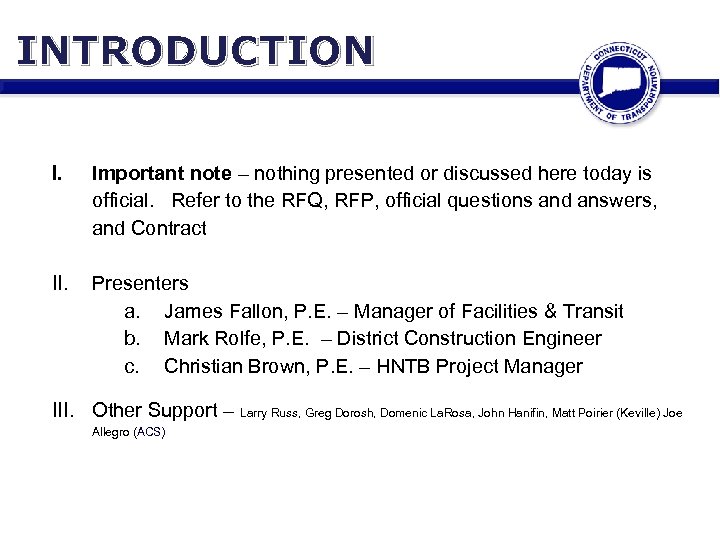 INTRODUCTION

CONNECTICUT DEPARTMENT OF TRANSPORTATION

I. Important note – nothing presented or discussed here today is official. Refer to the RFQ, RFP, official questions and answers, and Contract

II. Presenters
a. James Fallon, P.E. – Manager of Facilities & Transit
b. Mark Rolfe, P.E. – District Construction Engineer
c. Christian Brown, P.E. – HNTB Project Manager

III. Other Support – Larry Russ, Greg Dorosh, Domenic LaRosa, John Hanifin, Matt Poirier (Keville) Joe Allegro (ACS)